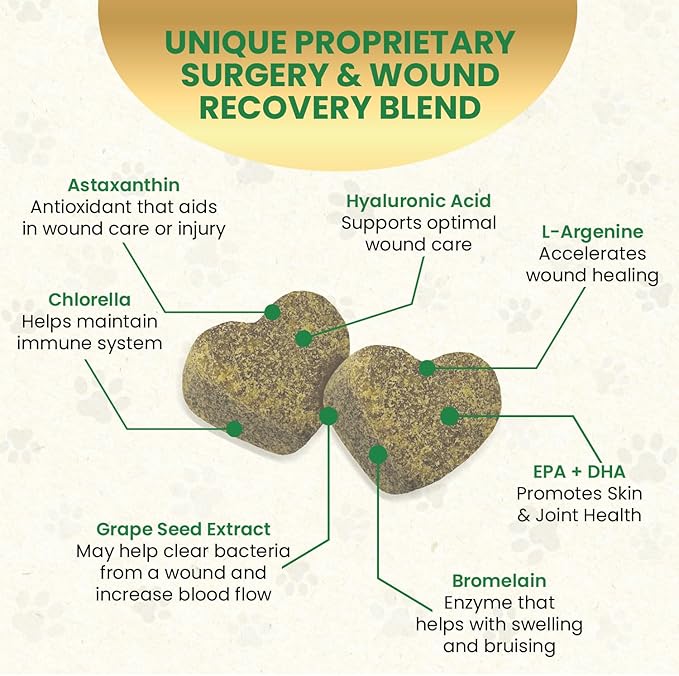 UNIQUE PROPRIETARY SURGERY & WOUND RECOVERY BLEND

Astaxanthin
Antioxidant that aids in wound care or injury

Hyaluronic Acid
Supports optimal wound care

L-Argenine
Accelerates wound healing

Chlorella
Helps maintain immune system

EPA + DHA
Promotes Skin & Joint Health

Grape Seed Extract
May help clear bacteria from a wound and increase blood flow

Bromelain
Enzyme that helps with swelling and bruising